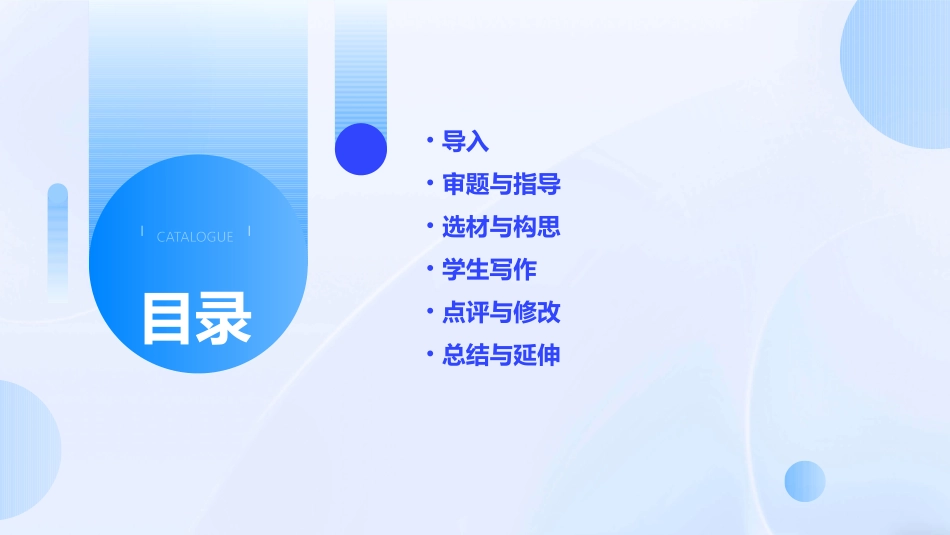 CATALOGUE

目录

• 导入
• 审题与指导
• 选材与构思
• 学生写作
• 点评与修改
• 总结与延伸